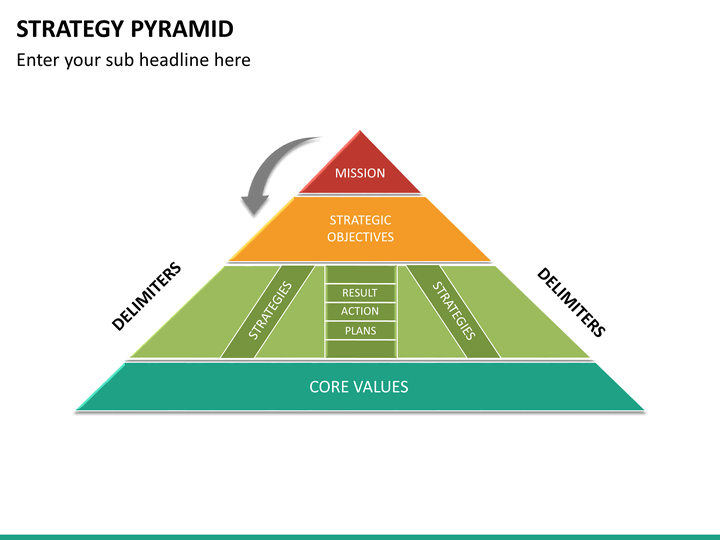 STRATEGY PYRAMID
Enter your sub headline here

MISSION

STRATEGIC OBJECTIVES

DELIMITERS

STRATEGIES

RESULT
ACTION
PLANS

STRATEGIES

DELIMITERS

CORE VALUES